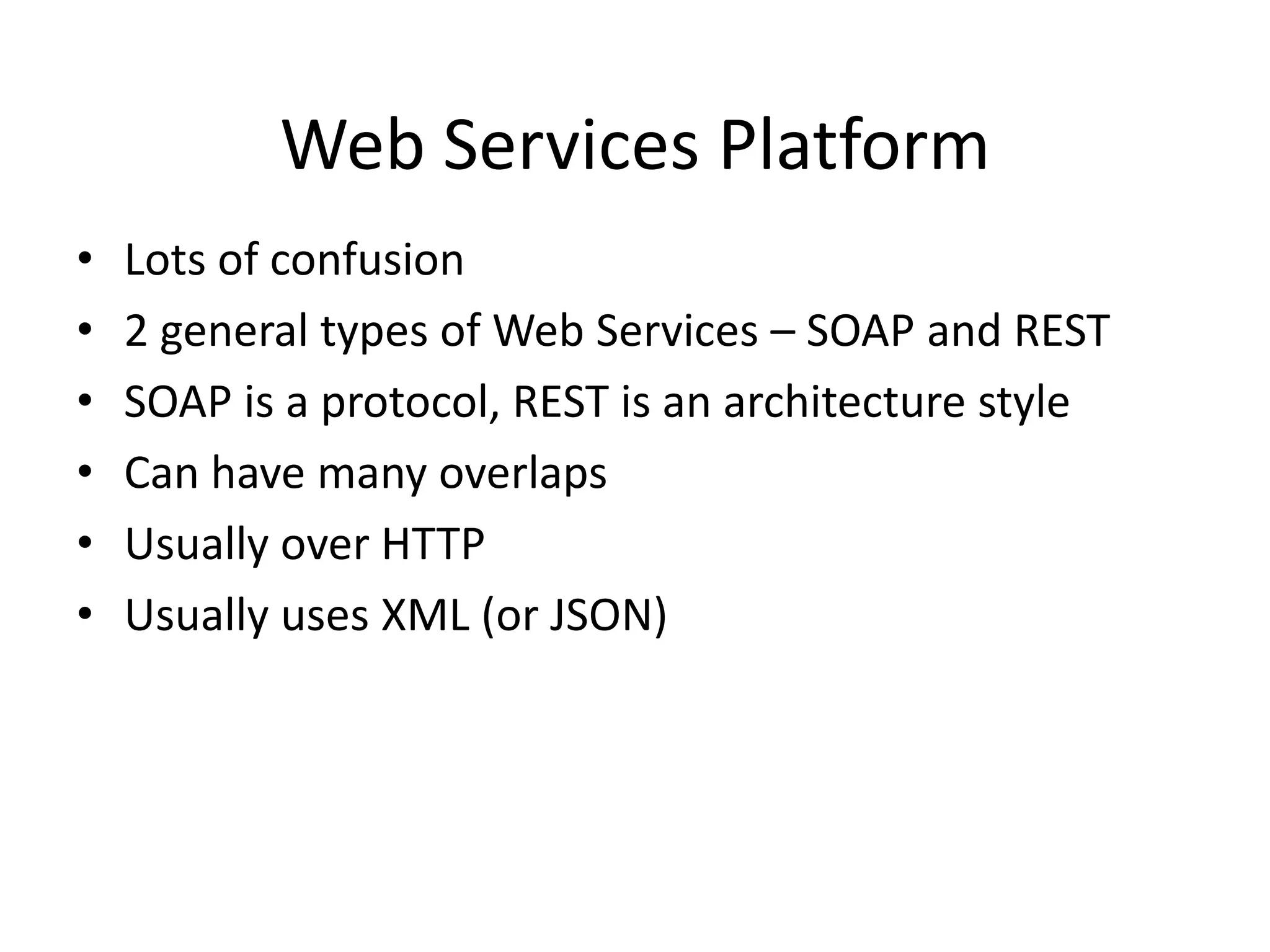 Web Services Platform

• Lots of confusion
• 2 general types of Web Services – SOAP and REST
• SOAP is a protocol, REST is an architecture style
• Can have many overlaps
• Usually over HTTP
• Usually uses XML (or JSON)